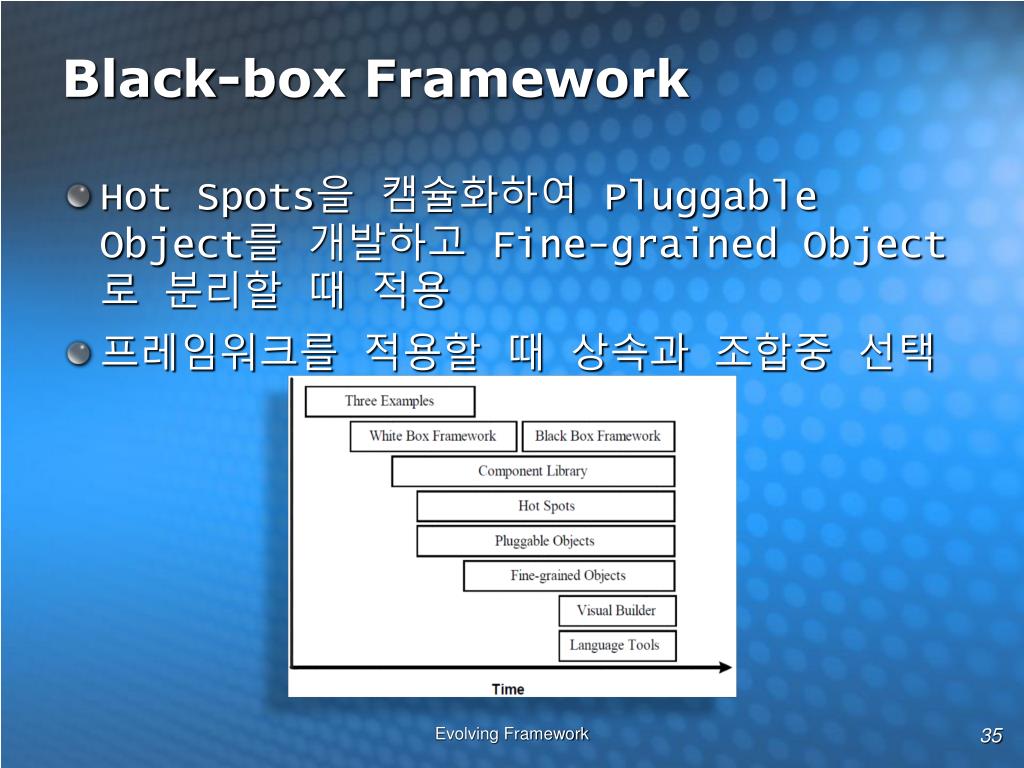 Black-box Framework

Hot Spots을 캡슐화하여 Pluggable Object를 개발하고 Fine-grained Object로 분리할 때 적용

프레임워크를 적용할 때 상속과 조합중 선택

Three Examples
White Box Framework
Black Box Framework
Component Library
Hot Spots
Pluggable Objects
Fine-grained Objects
Visual Builder
Language Tools
Time

Evolving Framework

35